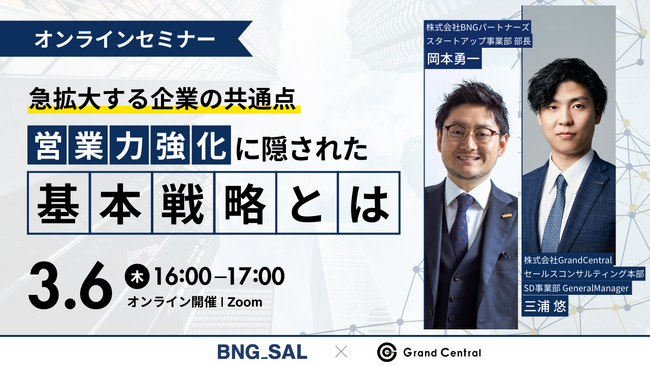 オンラインセミナー

急拡大する企業の共通点

営業力強化に隠された

基本戦略とは

3.6 木 16:00–17:00

オンライン開催 | Zoom

株式会社BNGパートナーズ
スタートアップ事業部 部長
岡本勇一

株式会社GrandCentral
セールスコンサルティング本部
SD事業部 GeneralManager
三浦 悠

BNG_SAL × Grand Central